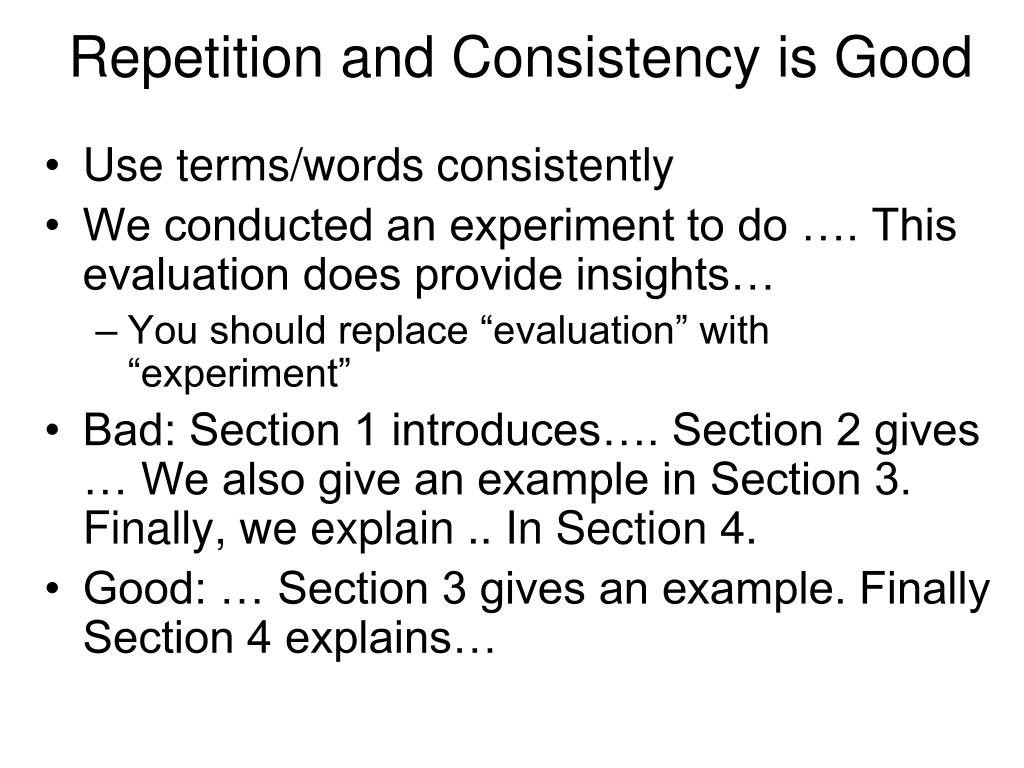 Repetition and Consistency is Good

• Use terms/words consistently
• We conducted an experiment to do …. This evaluation does provide insights…
– You should replace “evaluation” with “experiment”
• Bad: Section 1 introduces…. Section 2 gives … We also give an example in Section 3. Finally, we explain .. In Section 4.
• Good: … Section 3 gives an example. Finally Section 4 explains…